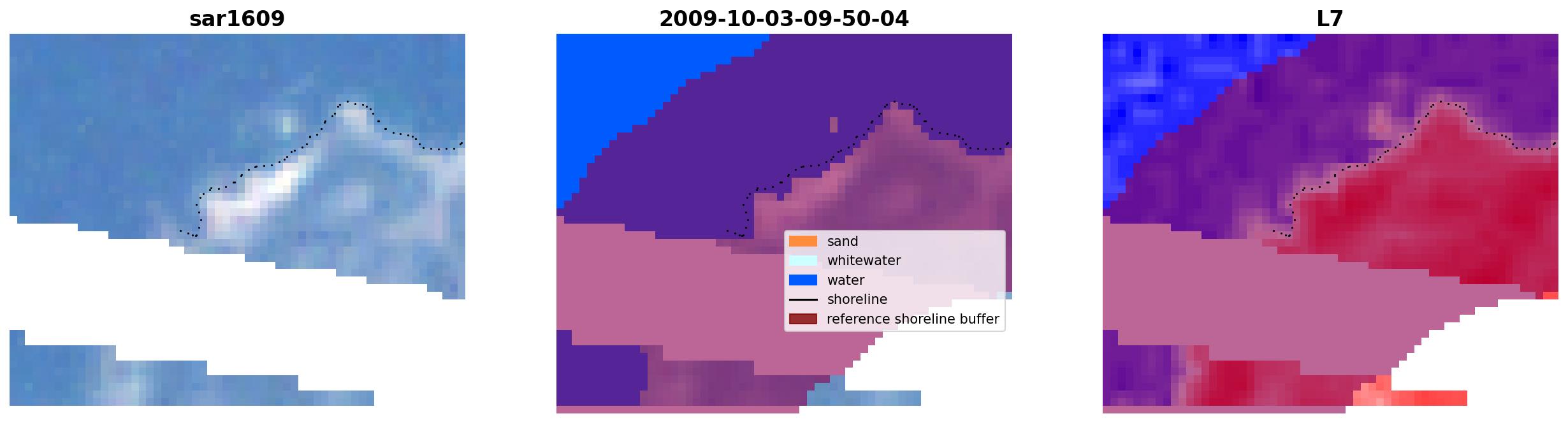 sar1609

2009-10-03-09-50-04

sand
whitewater
water
shoreline
reference shoreline buffer

L7